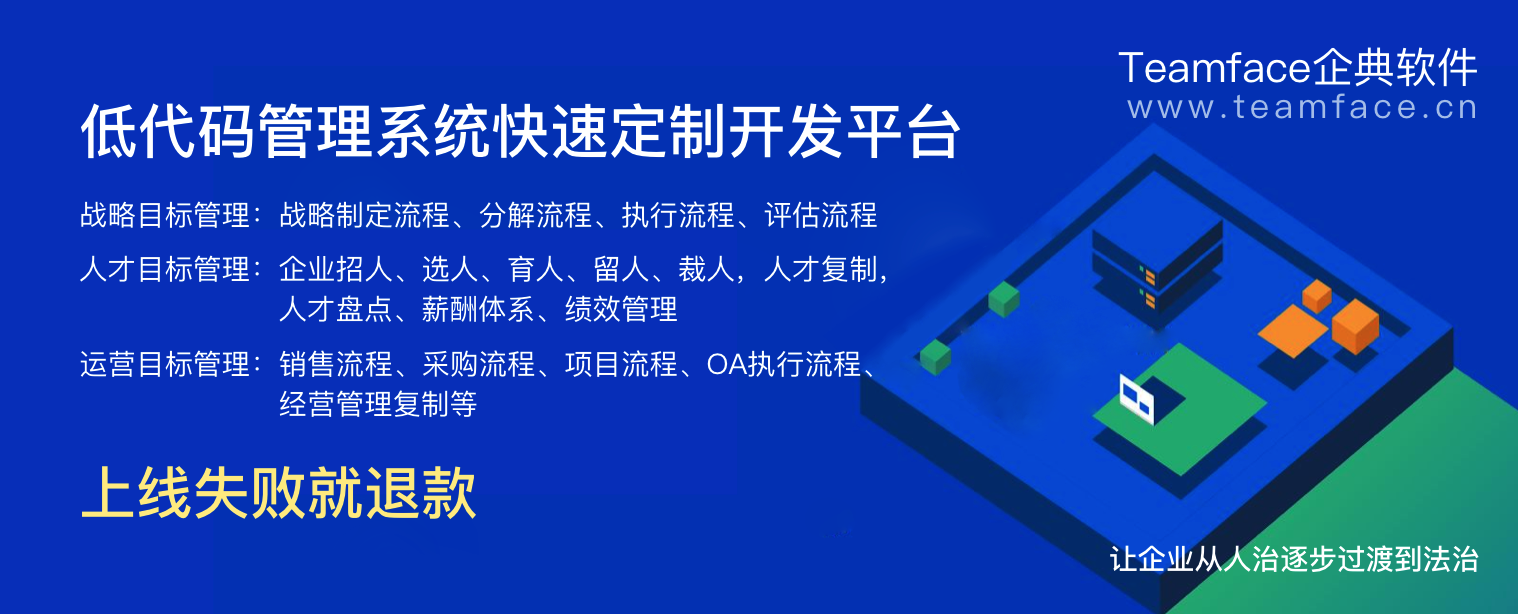 Teamface企典软件
www.teamface.cn

低代码管理系统快速定制开发平台

战略目标管理：战略制定流程、分解流程、执行流程、评估流程

人才目标管理：企业招人、选人、育人、留人、裁人，人才复制，人才盘点、薪酬体系、绩效管理

运营目标管理：销售流程、采购流程、项目流程、OA执行流程、经营管理复制等

上线失败就退款

让企业从人治逐步过渡到法治